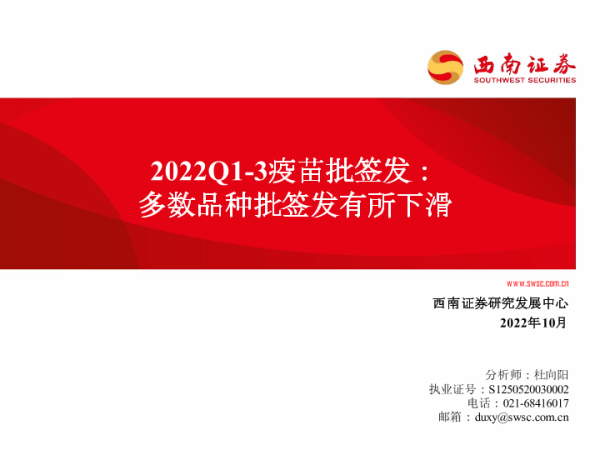 西南证券
SOUTHWEST SECURITIES

2022Q1-3疫苗批签发：
多数品种批签发有所下滑

www.swsc.com.cn

西南证券研究发展中心
2022年10月

分析师：杜向阳
执业证号：S1250520030002
电话：021-68416017
邮箱：duxy@swsc.com.cn